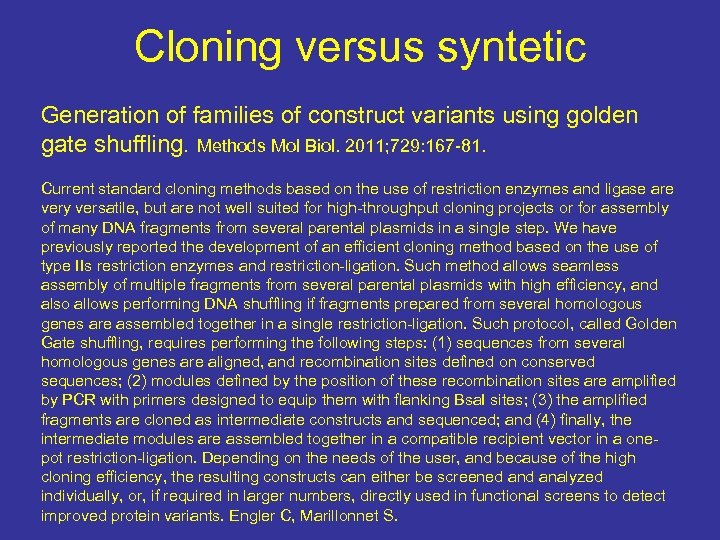 Cloning versus syntetic

Generation of families of construct variants using golden gate shuffling. Methods Mol Biol. 2011;729:167-81.

Current standard cloning methods based on the use of restriction enzymes and ligase are very versatile, but are not well suited for high-throughput cloning projects or for assembly of many DNA fragments from several parental plasmids in a single step. We have previously reported the development of an efficient cloning method based on the use of type IIs restriction enzymes and restriction-ligation. Such method allows seamless assembly of multiple fragments from several parental plasmids with high efficiency, and also allows performing DNA shuffling if fragments prepared from several homologous genes are assembled together in a single restriction-ligation. Such protocol, called Golden Gate shuffling, requires performing the following steps: (1) sequences from several homologous genes are aligned, and recombination sites defined on conserved sequences; (2) modules defined by the position of these recombination sites are amplified by PCR with primers designed to equip them with flanking BsaI sites; (3) the amplified fragments are cloned as intermediate constructs and sequenced; and (4) finally, the intermediate modules are assembled together in a compatible recipient vector in a one-pot restriction-ligation. Depending on the needs of the user, and because of the high cloning efficiency, the resulting constructs can either be screened and analyzed individually, or, if required in larger numbers, directly used in functional screens to detect improved protein variants. Engler C, Marillonnet S.